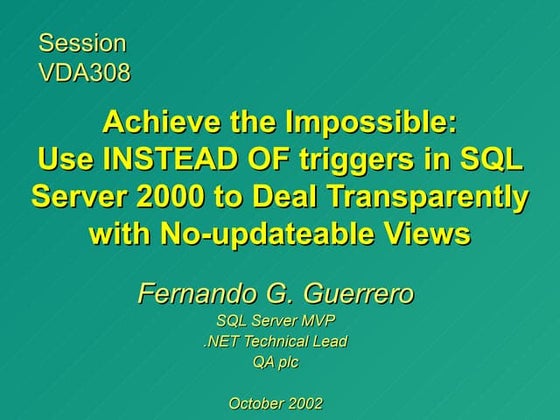 Session
VDA308

Achieve the Impossible:
Use INSTEAD OF triggers in SQL Server 2000 to Deal Transparently with No-updateable Views

Fernando G. Guerrero
SQL Server MVP
.NET Technical Lead
QA plc

October 2002